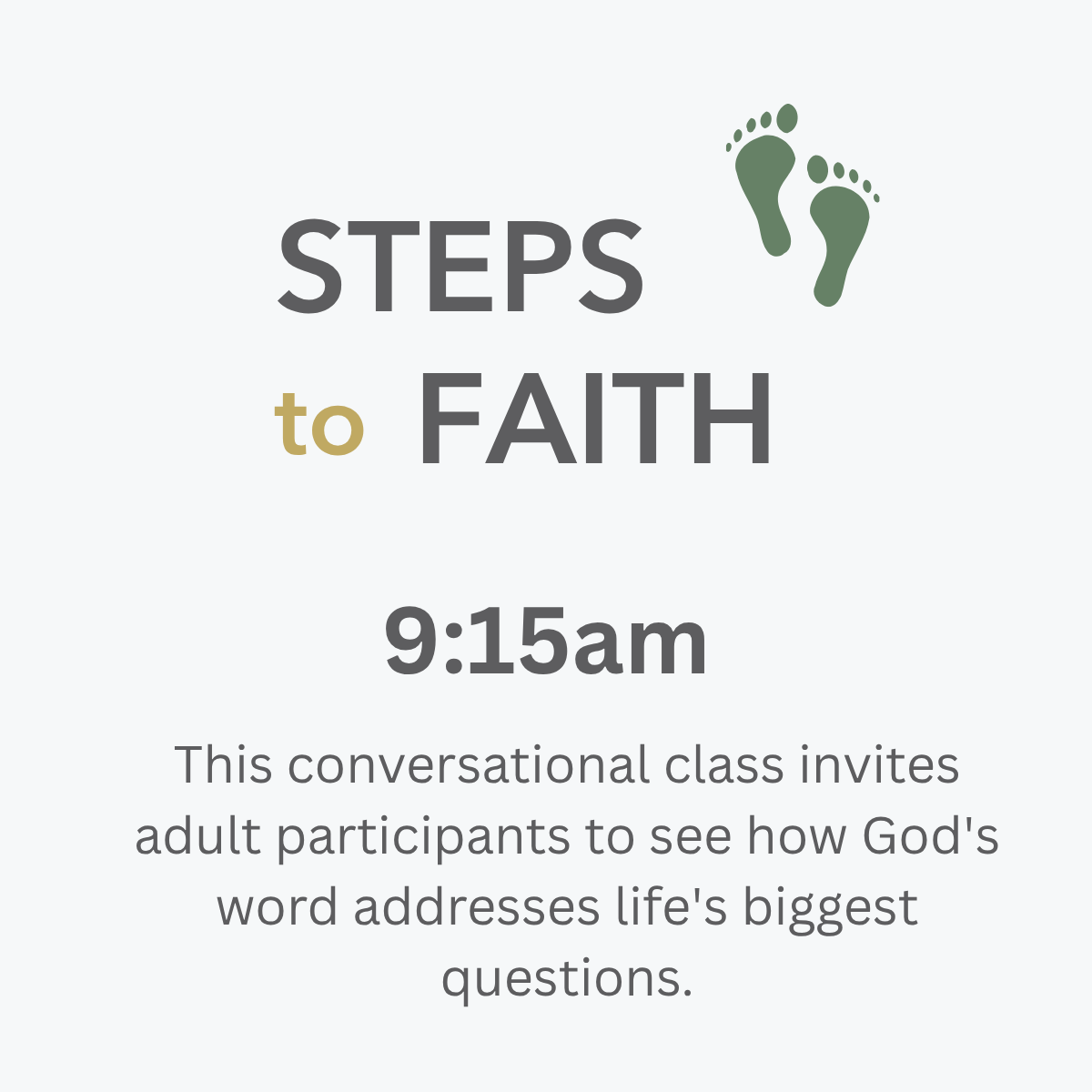 STEPS
to FAITH

9:15am

This conversational class invites adult participants to see how God's word addresses life's biggest questions.